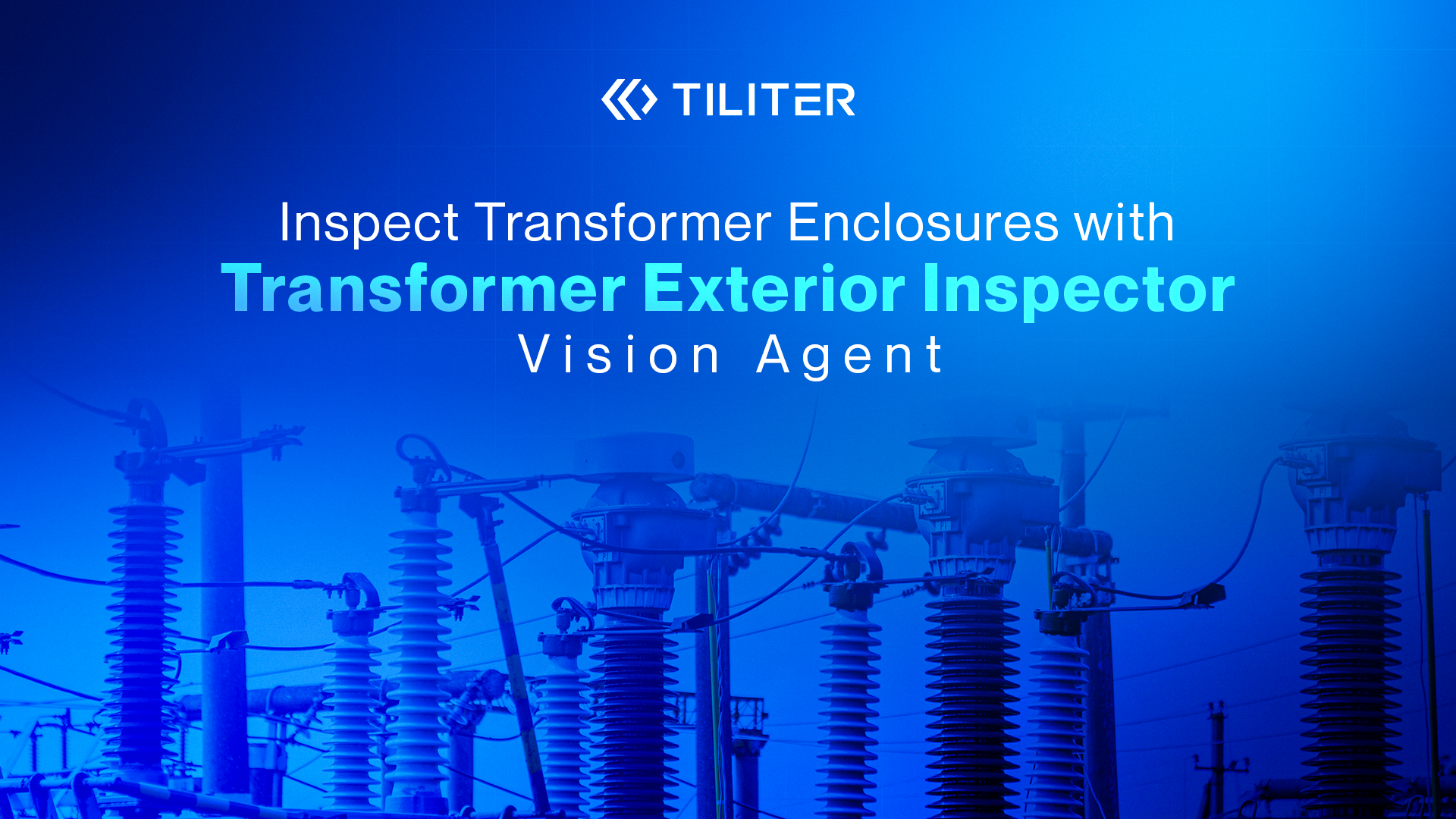 TILITER

Inspect Transformer Enclosures with
Transformer Exterior Inspector
Vision Agent